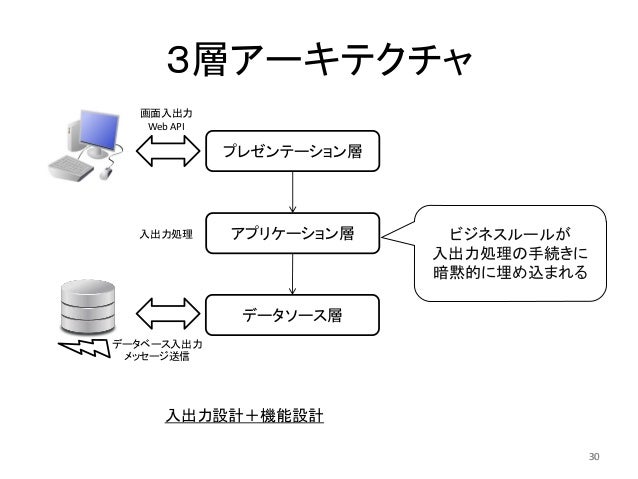 3層アーキテクチャ

画面入出力
Web API

プレゼンテーション層

入出力処理

アプリケーション層

ビジネスルールが
入出力処理の手続きに
暗黙的に埋め込まれる

データソース層

データベース入出力
メッセージ送信

入出力設計＋機能設計

30